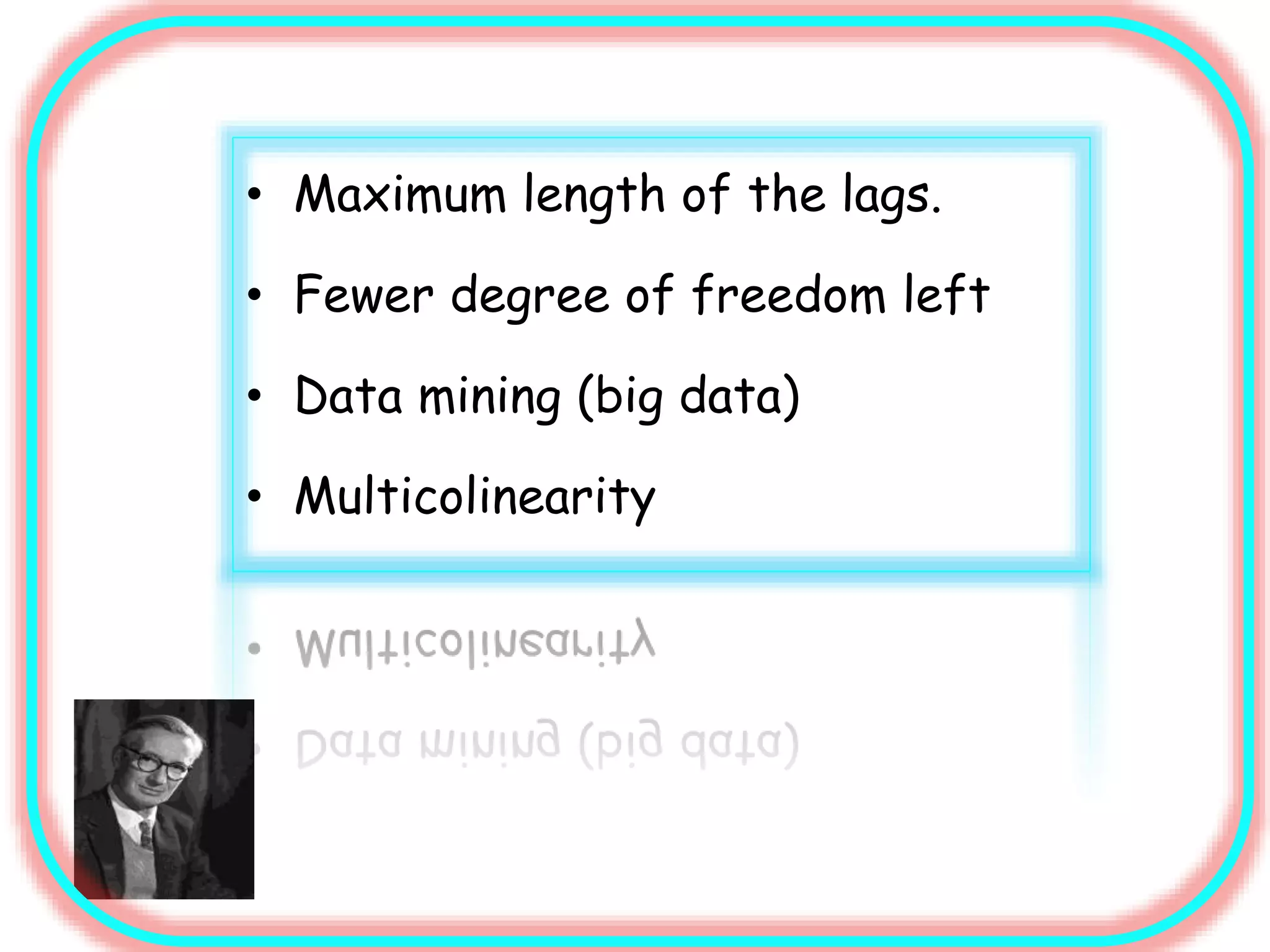 • Maximum length of the lags.

• Fewer degree of freedom left

• Data mining (big data)

• Multicolinearity